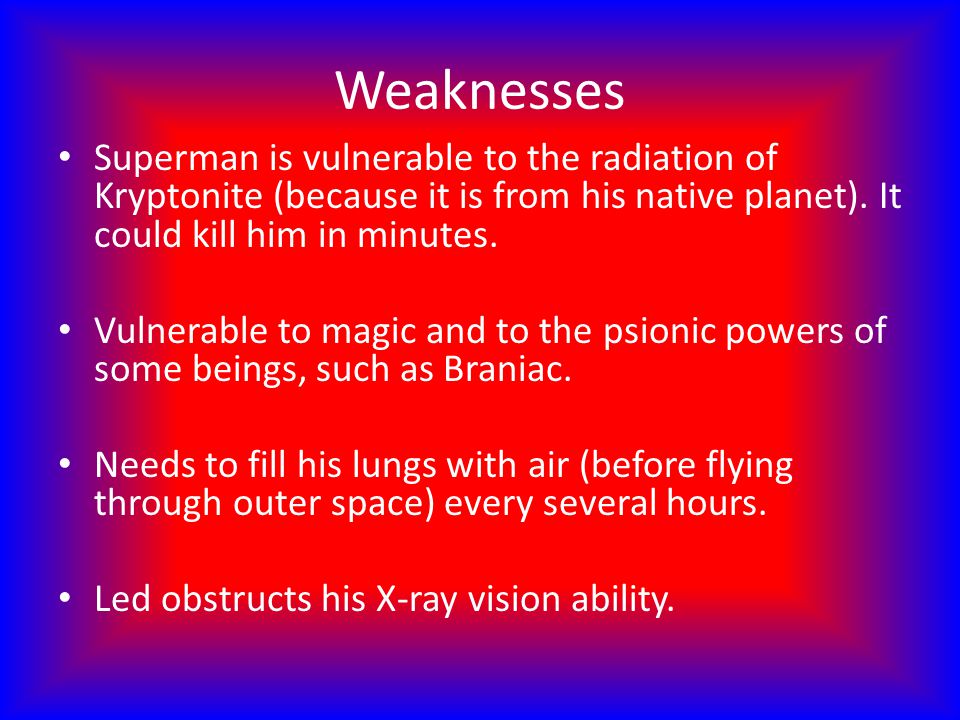 Weaknesses

• Superman is vulnerable to the radiation of Kryptonite (because it is from his native planet). It could kill him in minutes.

• Vulnerable to magic and to the psionic powers of some beings, such as Braniac.

• Needs to fill his lungs with air (before flying through outer space) every several hours.

• Led obstructs his X-ray vision ability.